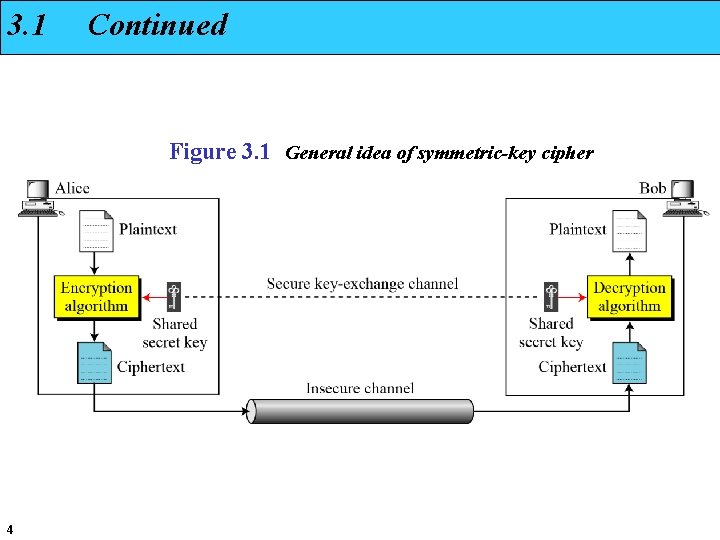 3.1 Continued

Figure 3.1 General idea of symmetric-key cipher

Alice

Plaintext

Encryption algorithm

Shared secret key

Ciphertext

Secure key-exchange channel

Insecure channel

Bob

Plaintext

Decryption algorithm

Shared secret key

Ciphertext

4